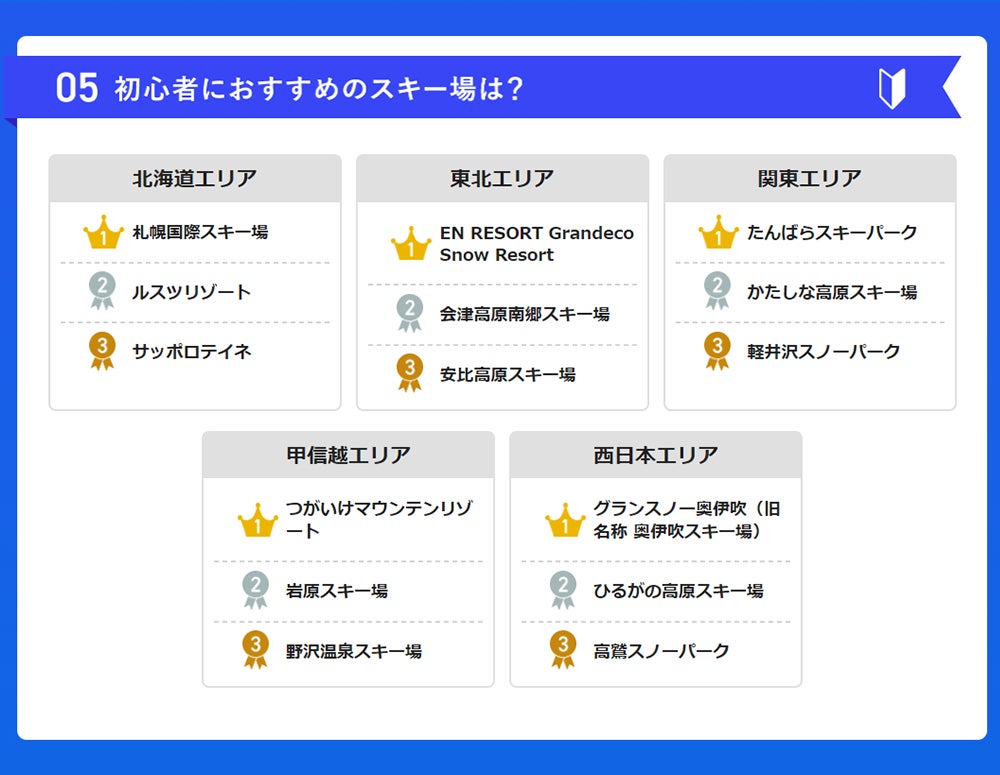 05 初心者におすすめのスキー場は?

北海道エリア

1 札幌国際スキー場

2 ルスツリゾート

3 サッポロテイネ

東北エリア

1 EN RESORT Grandeco Snow Resort

2 会津高原南郷スキー場

3 安比高原スキー場

関東エリア

1 たんばらスキーパーク

2 かたしな高原スキー場

3 軽井沢スノーパーク

甲信越エリア

1 つがいけマウンテンリゾート

2 岩原スキー場

3 野沢温泉スキー場

西日本エリア

1 グランスノー奥伊吹(旧名称 奥伊吹スキー場)

2 ひるがの高原スキー場

3 高鷲スノーパーク